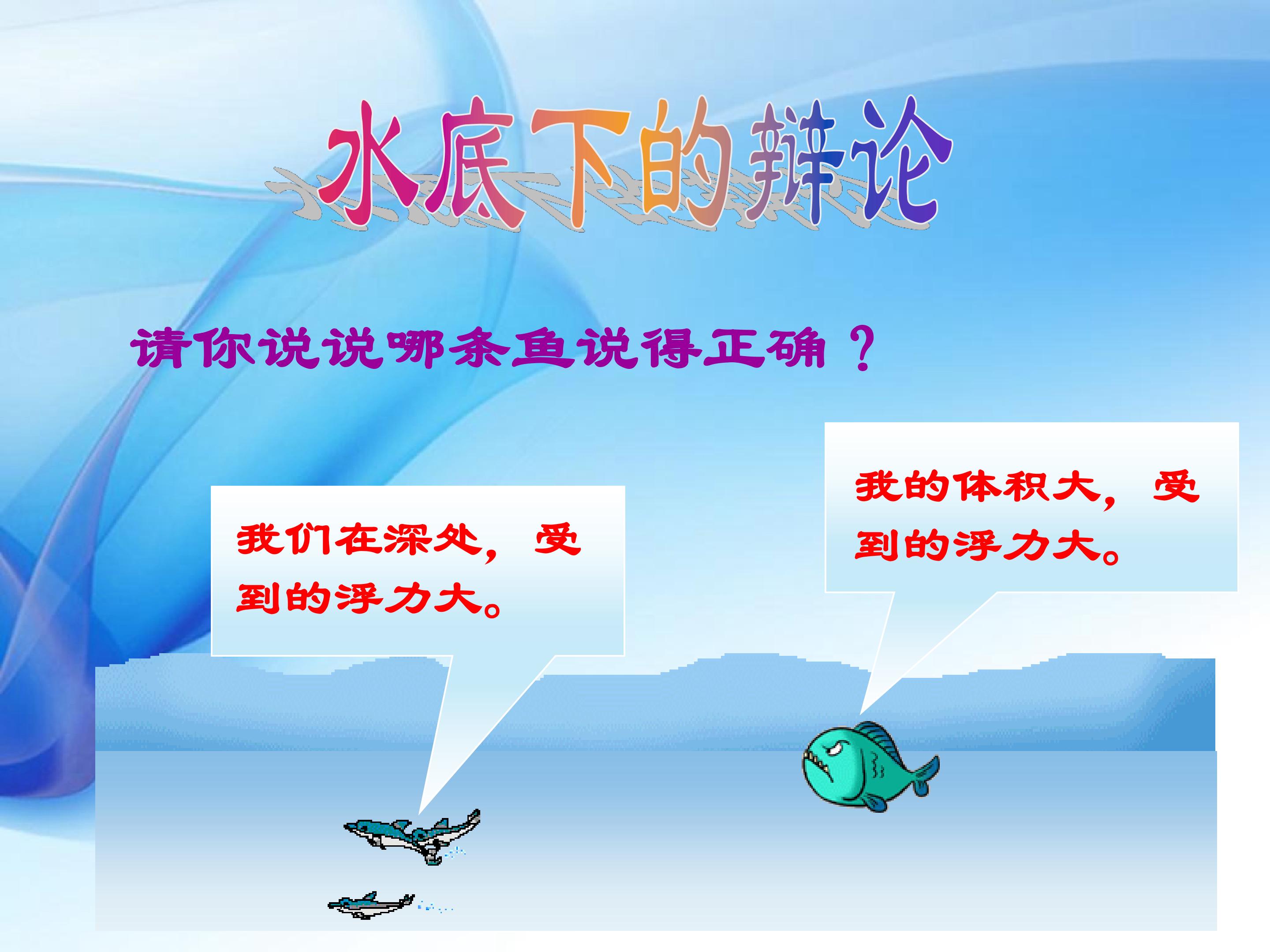 水底下的辩论

请你说说哪条鱼说得正确？

我们在深处，受到的浮力大。

我的体积大，受到的浮力大。